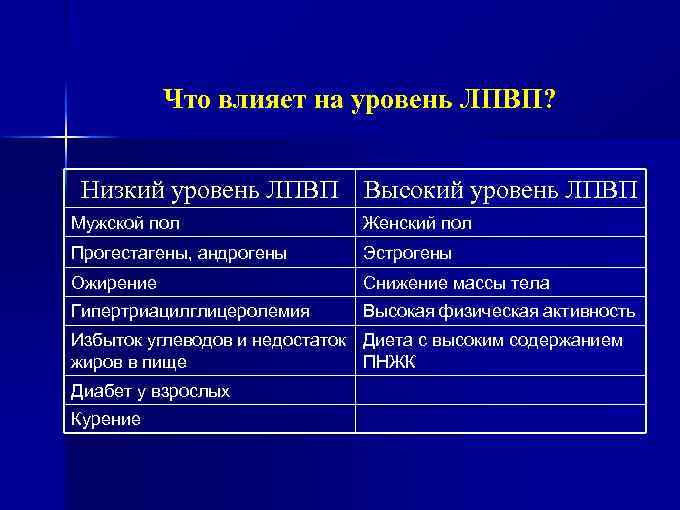 Что влияет на уровень ЛПВП?

| Низкий уровень ЛПВП | Высокий уровень ЛПВП |
|---|---|
| Мужской пол | Женский пол |
| Прогестагены, андрогены | Эстрогены |
| Ожирение | Снижение массы тела |
| Гипертриацилглицеролемия | Высокая физическая активность |
| Избыток углеводов и недостаток жиров в пище | Диета с высоким содержанием ПНЖК |
| Диабет у взрослых | |
| Курение | |